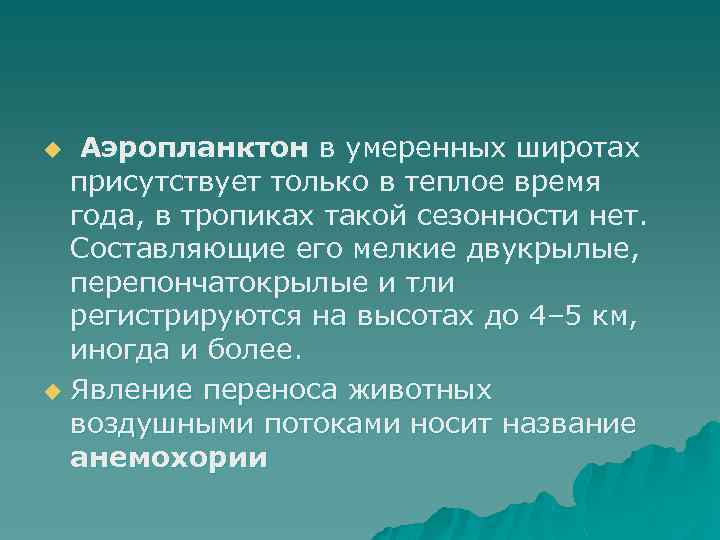 Аэропланктон в умеренных широтах присутствует только в теплое время года, в тропиках такой сезонности нет. Составляющие его мелкие двукрылые, перепончатокрылые и тли регистрируются на высотах до 4–5 км, иногда и более.

Явление переноса животных воздушными потоками носит название анемохории